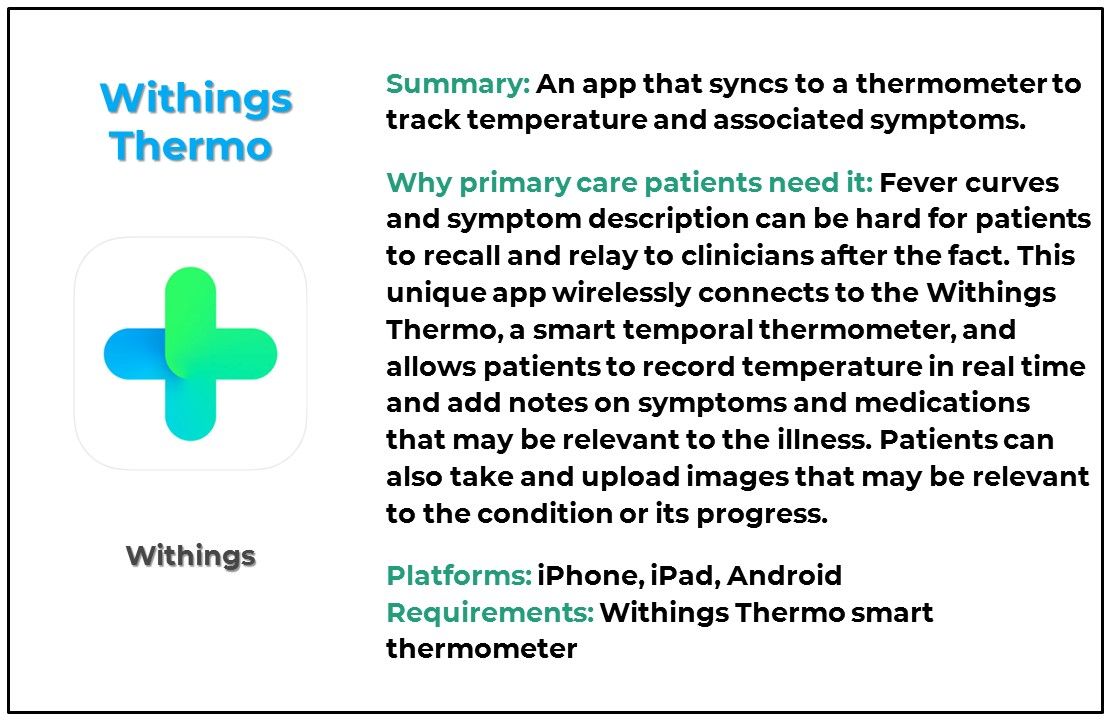 Withings Thermo

Withings

Summary: An app that syncs to a thermometer to track temperature and associated symptoms.

Why primary care patients need it: Fever curves and symptom description can be hard for patients to recall and relay to clinicians after the fact. This unique app wirelessly connects to the Withings Thermo, a smart temporal thermometer, and allows patients to record temperature in real time and add notes on symptoms and medications that may be relevant to the illness. Patients can also take and upload images that may be relevant to the condition or its progress.

Platforms: iPhone, iPad, Android
Requirements: Withings Thermo smart thermometer